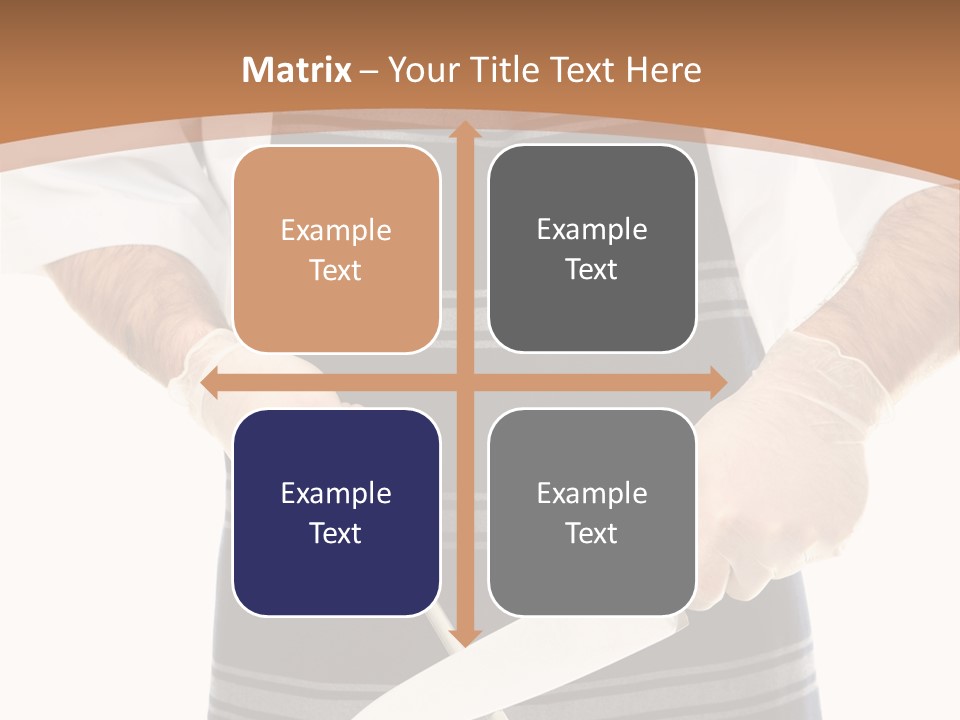 Matrix – Your Title Text Here

Example Text

Example Text

Example Text

Example Text